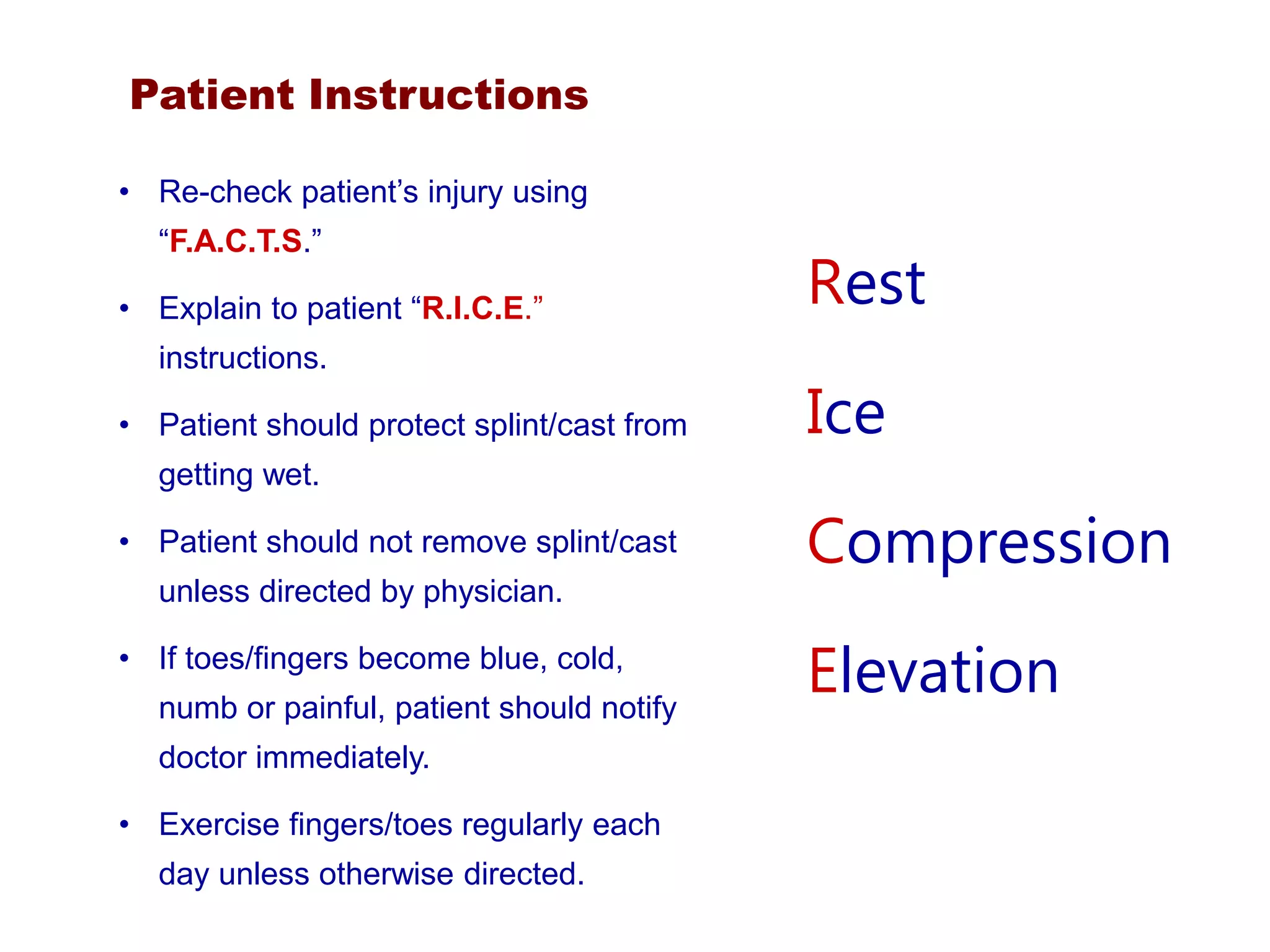 Patient Instructions

• Re-check patient’s injury using “F.A.C.T.S.”

• Explain to patient “R.I.C.E.” instructions.

• Patient should protect splint/cast from getting wet.

• Patient should not remove splint/cast unless directed by physician.

• If toes/fingers become blue, cold, numb or painful, patient should notify doctor immediately.

• Exercise fingers/toes regularly each day unless otherwise directed.

Rest

Ice

Compression

Elevation